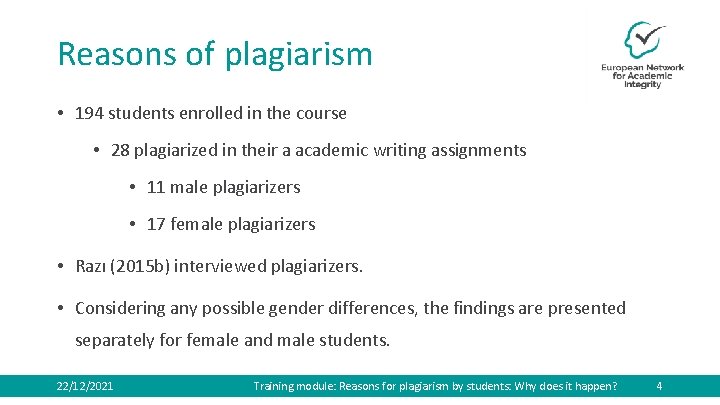 Reasons of plagiarism

European Network for Academic Integrity

• 194 students enrolled in the course

• 28 plagiarized in their a academic writing assignments

• 11 male plagiarizers

• 17 female plagiarizers

• Razı (2015b) interviewed plagiarizers.

• Considering any possible gender differences, the findings are presented separately for female and male students.

22/12/2021 Training module: Reasons for plagiarism by students: Why does it happen? 4